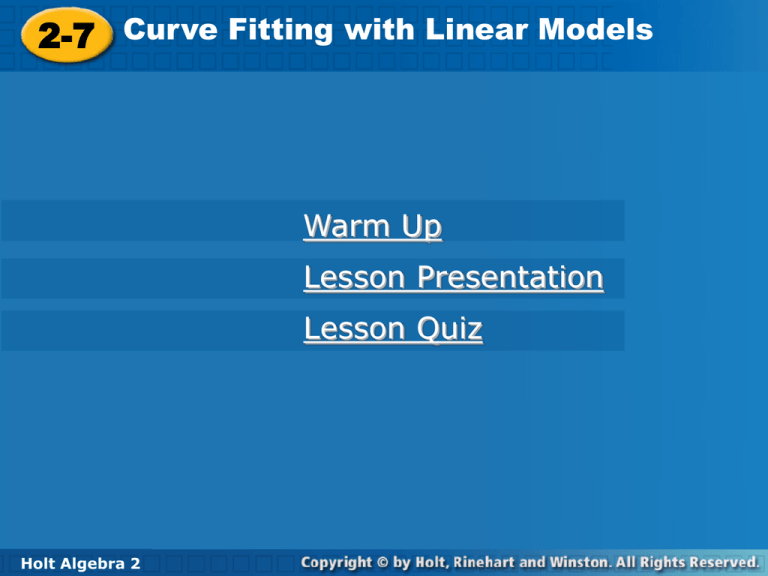 2-7 Curve Fitting with Linear Models

Warm Up
Lesson Presentation
Lesson Quiz

Holt Algebra 2
Copyright © by Holt, Rinehart and Winston. All Rights Reserved.